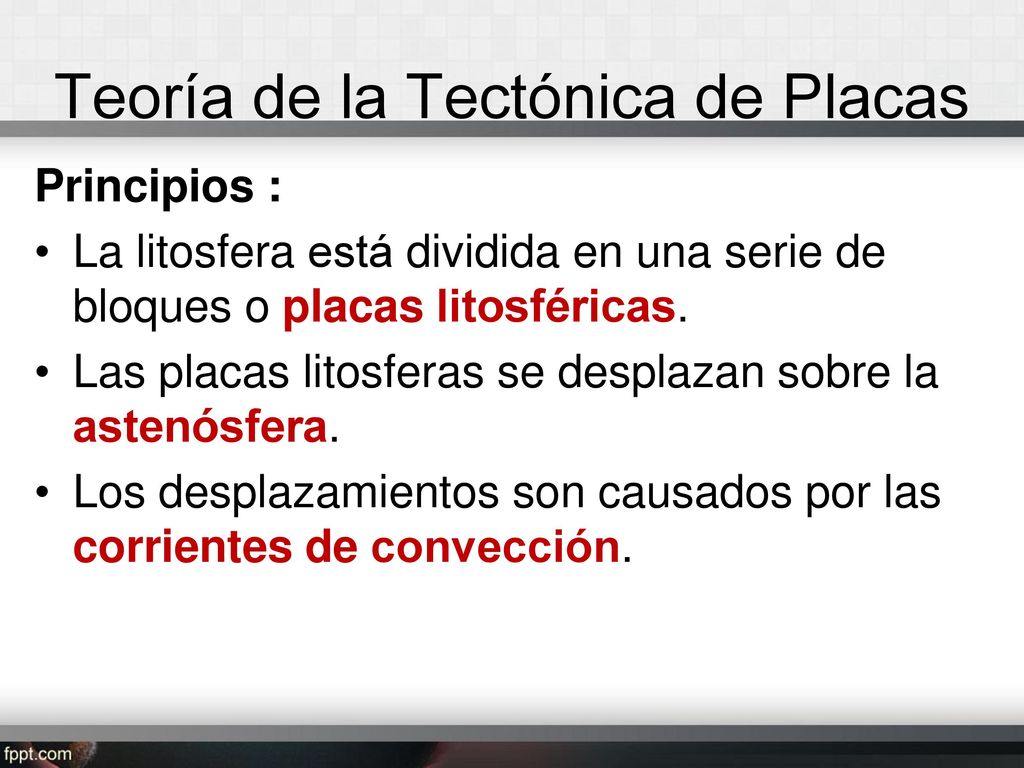 Teoría de la Tectónica de Placas

Principios :

• La litosfera está dividida en una serie de bloques o placas litosféricas.

• Las placas litosferas se desplazan sobre la astenósfera.

• Los desplazamientos son causados por las corrientes de convección.

fppt.com